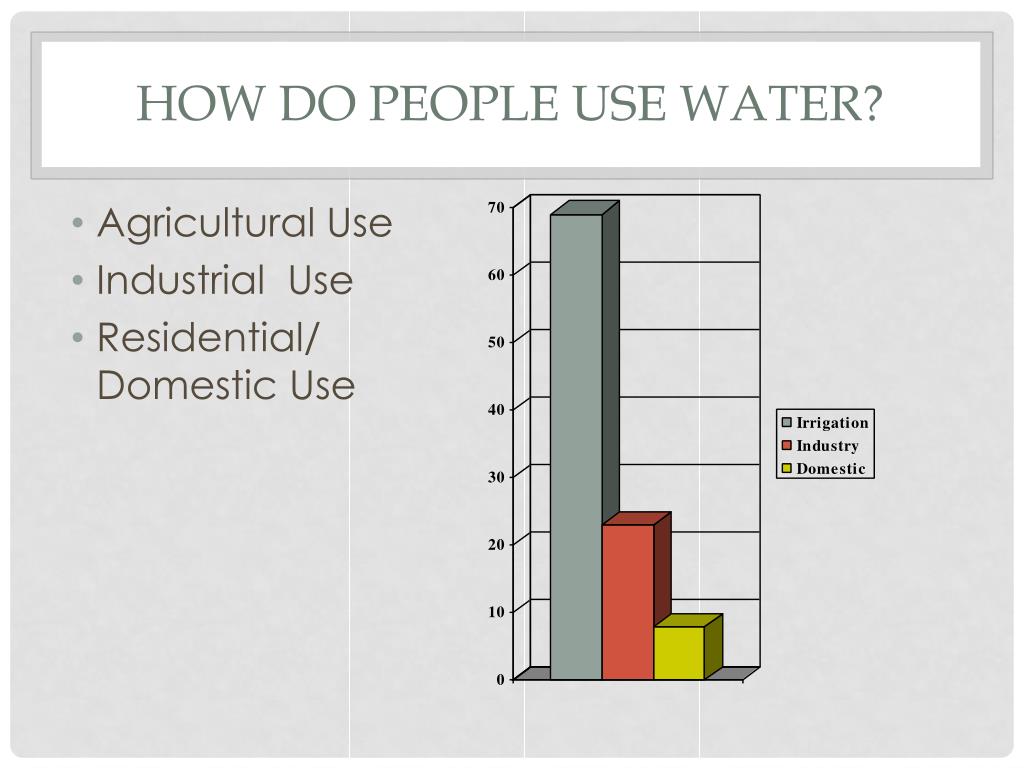 HOW DO PEOPLE USE WATER?

• Agricultural Use
• Industrial Use
• Residential/ Domestic Use

70
60
50
40
30
20
10
0

Irrigation
Industry
Domestic